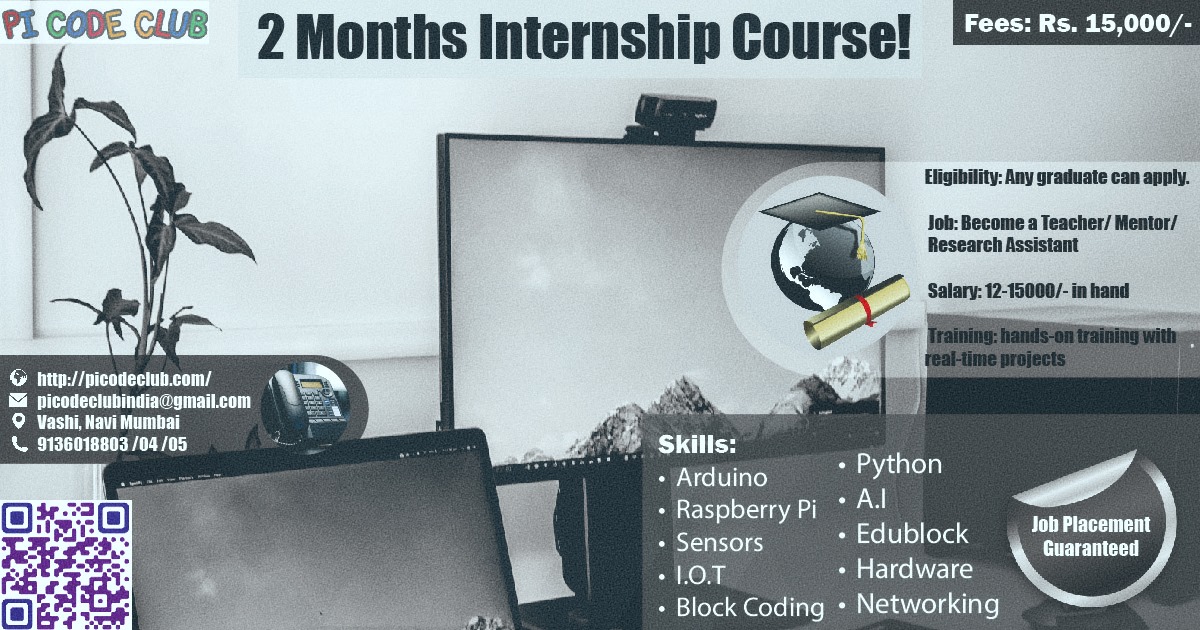 PI CODE CLUB

2 Months Internship Course!

Fees: Rs. 15,000/-

Eligibility: Any graduate can apply.

Job: Become a Teacher/ Mentor/ Research Assistant

Salary: 12-15000/- in hand

Training: hands-on training with real-time projects

http://picodeclub.com/
picodeclubindia@gmail.com
Vashi, Navi Mumbai
9136018803 /04 /05

Skills:
• Arduino
• Raspberry Pi
• Sensors
• I.O.T
• Block Coding
• Python
• A.I
• Edublock
• Hardware
• Networking

Job Placement Guaranteed